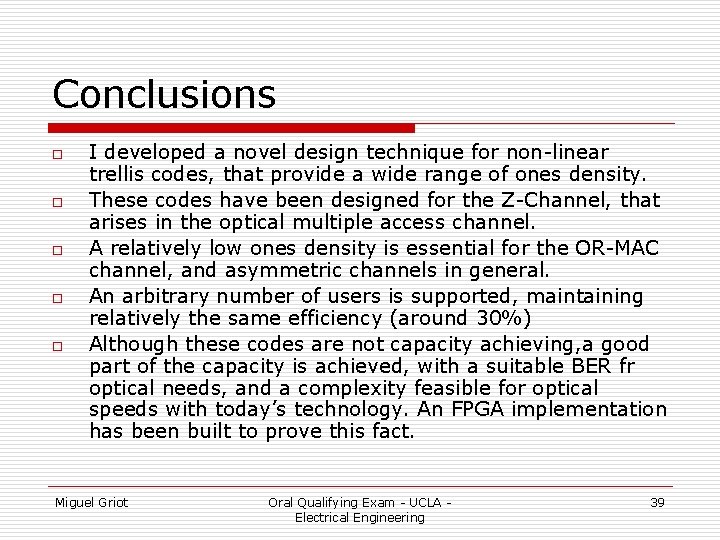 Conclusions

□ I developed a novel design technique for non-linear trellis codes, that provide a wide range of ones density.

□ These codes have been designed for the Z-Channel, that arises in the optical multiple access channel.

□ A relatively low ones density is essential for the OR-MAC channel, and asymmetric channels in general.

□ An arbitrary number of users is supported, maintaining relatively the same efficiency (around 30%)

□ Although these codes are not capacity achieving,a good part of the capacity is achieved, with a suitable BER fr optical needs, and a complexity feasible for optical speeds with today's technology. An FPGA implementation has been built to prove this fact.

Miguel Griot

Oral Qualifying Exam - UCLA - Electrical Engineering

39